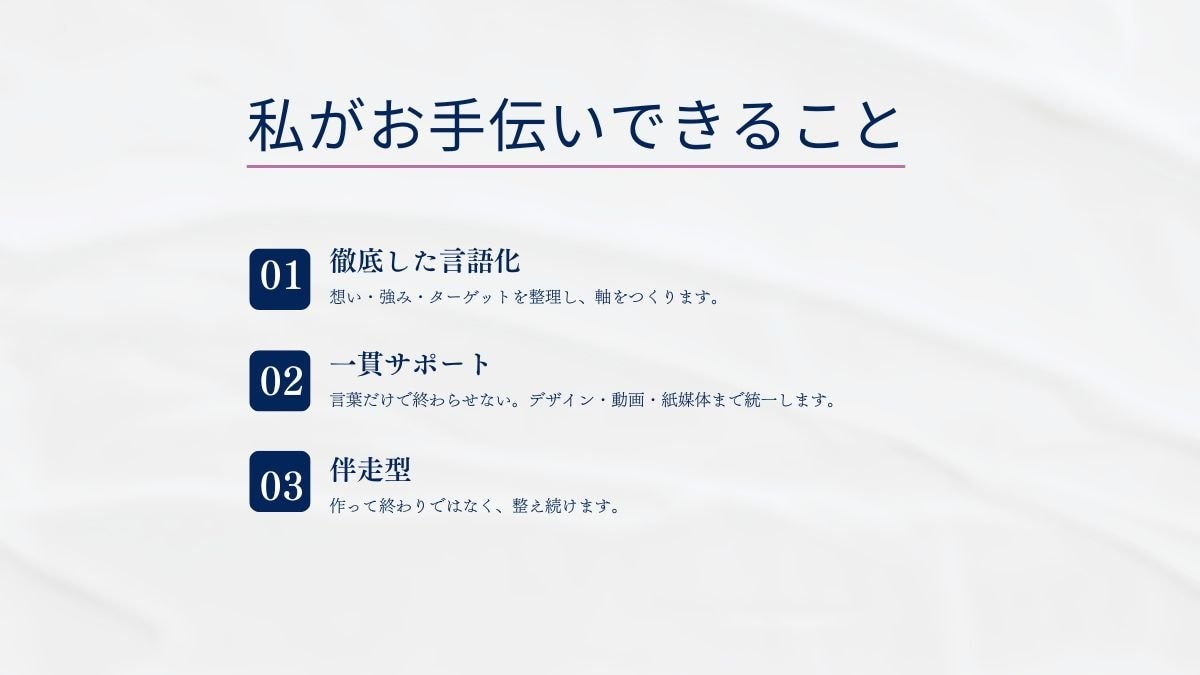 私がお手伝いできること

01
徹底した言語化
想い・強み・ターゲットを整理し、軸をつくります。

02
一貫サポート
言葉だけで終わらせない。デザイン・動画・紙媒体まで統一します。

03
伴走型
作って終わりではなく、整え続けます。